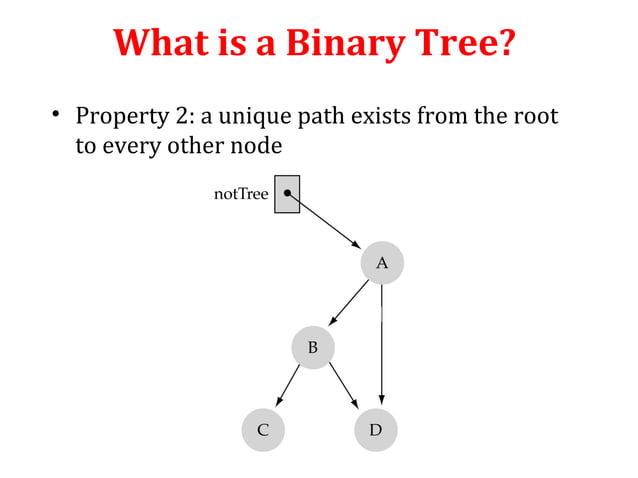 What is a Binary Tree?

• Property 2: a unique path exists from the root to every other node

notTree

A

B

C

D